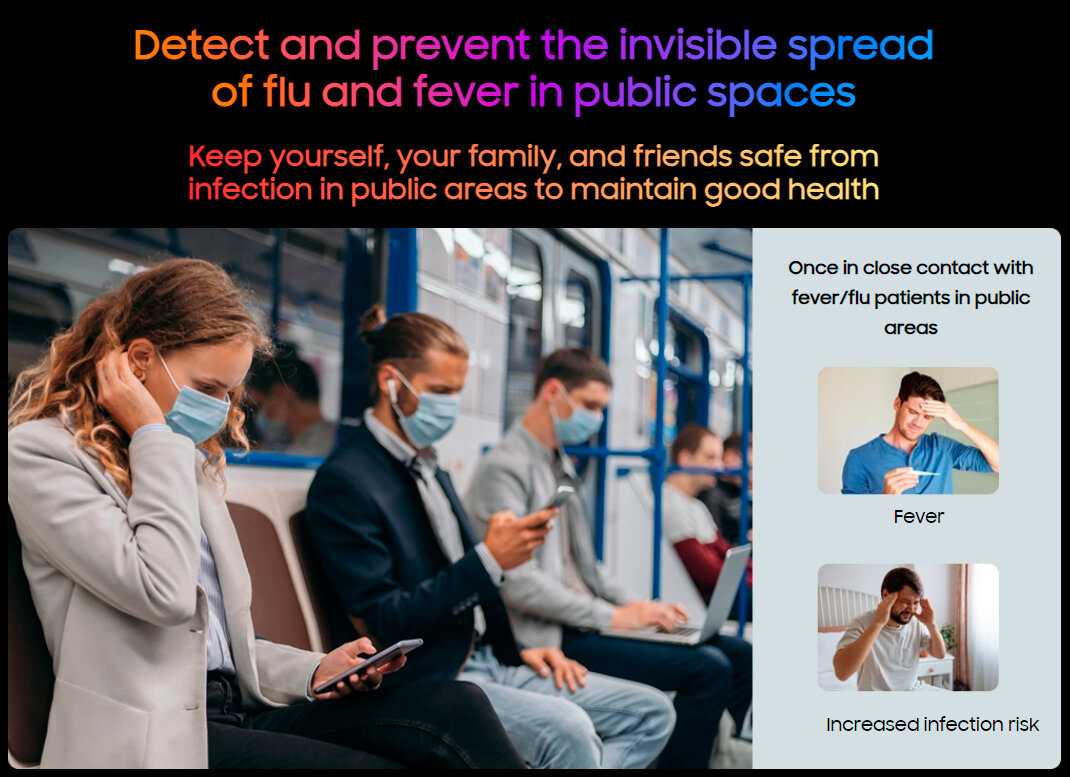 Detect and prevent the invisible spread of flu and fever in public spaces

Keep yourself, your family, and friends safe from infection in public areas to maintain good health

Once in close contact with fever/flu patients in public areas

Fever

Increased infection risk